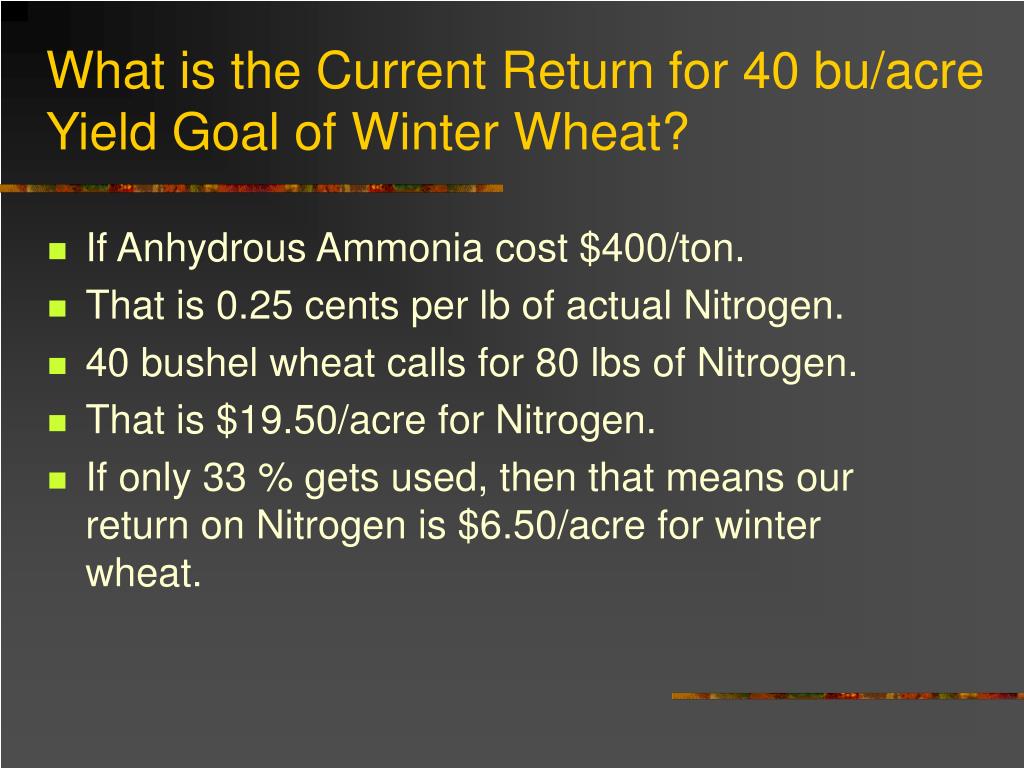 What is the Current Return for 40 bu/acre Yield Goal of Winter Wheat?

- If Anhydrous Ammonia cost \$400/ton.
- That is 0.25 cents per lb of actual Nitrogen.
- 40 bushel wheat calls for 80 lbs of Nitrogen.
- That is \$19.50/acre for Nitrogen.
- If only 33 % gets used, then that means our return on Nitrogen is \$6.50/acre for winter wheat.